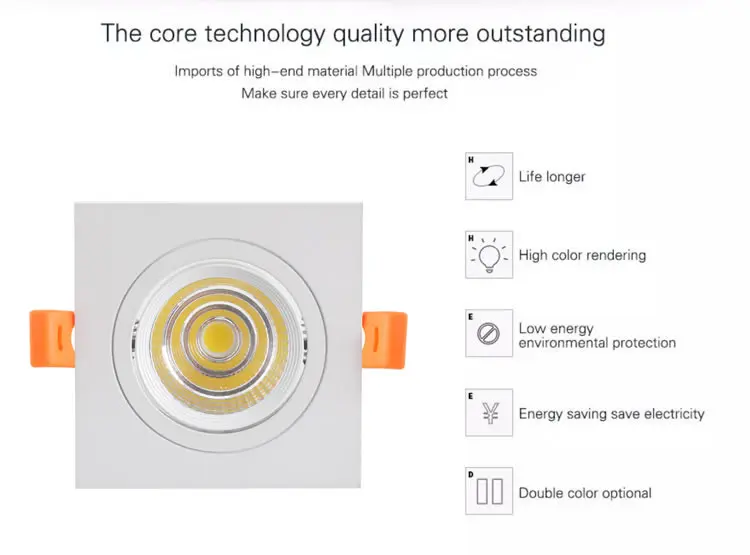 The core technology quality more outstanding

Imports of high-end material Multiple production process
Make sure every detail is perfect

H Life longer

H High color rendering

E Low energy environmental protection

E ¥ Energy saving save electricity

D Double color optional